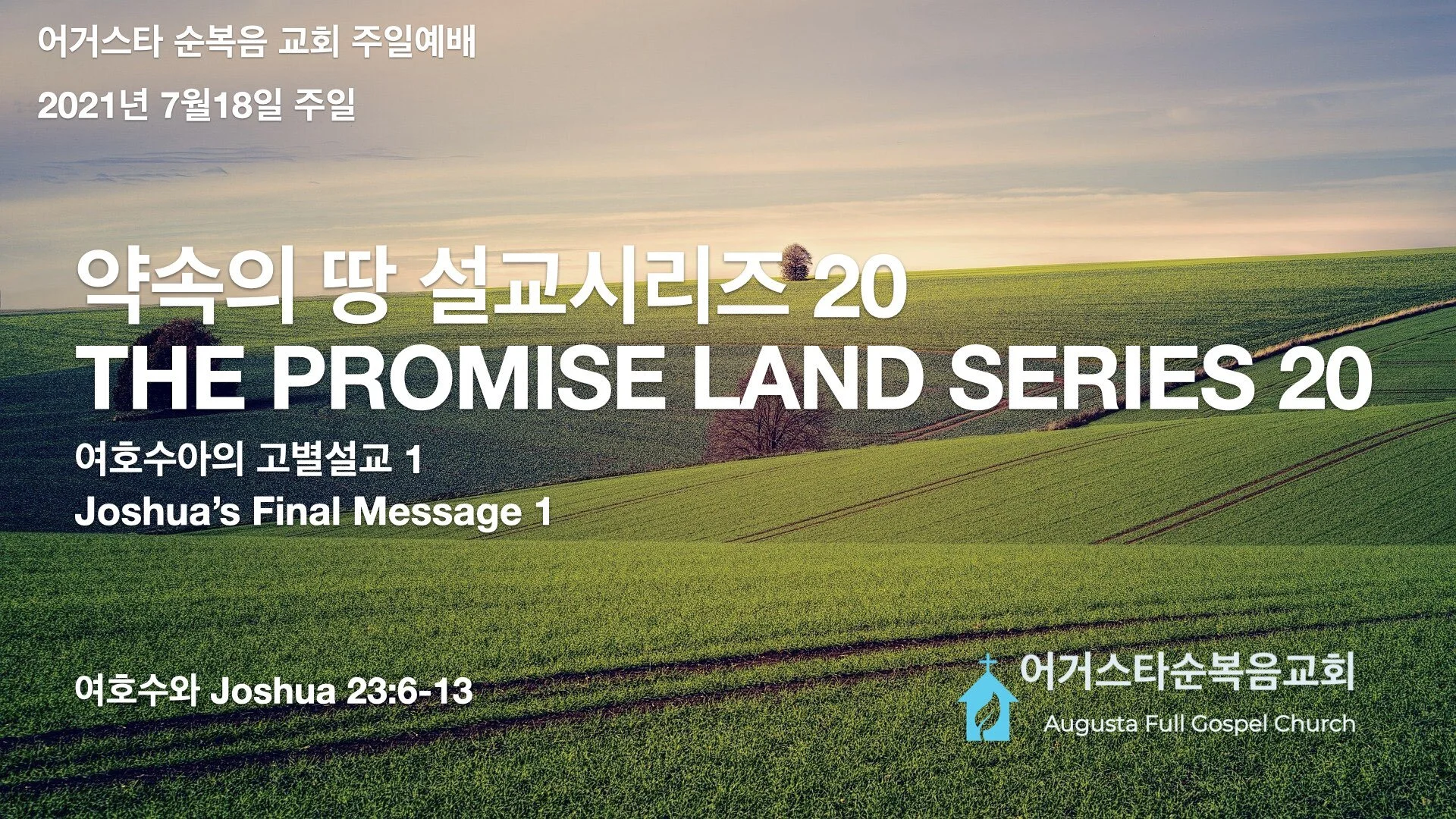 어거스타 순복음 교회 주일예배

2021년 7월18일 주일

약속의 땅 설교시리즈 20
THE PROMISE LAND SERIES 20

여호수아의 고별설교 1
Joshua's Final Message 1

여호수와 Joshua 23:6-13

어거스타순복음교회
Augusta Full Gospel Church